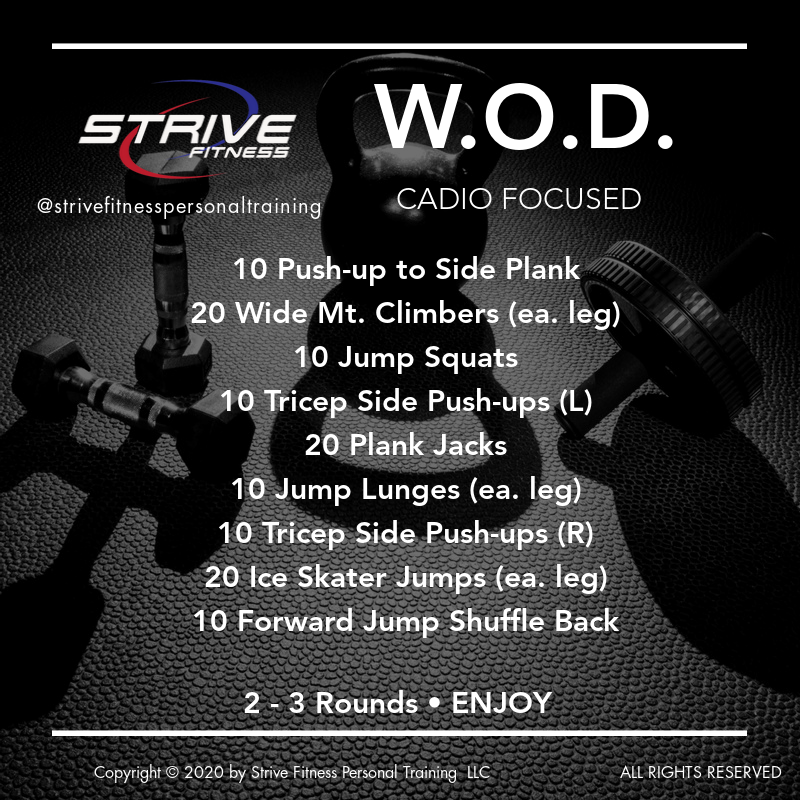 STRIVE FITNESS

@strivefitnesspersonaltraining

W.O.D.

CADIO FOCUSED

10 Push-up to Side Plank
20 Wide Mt. Climbers (ea. leg)
10 Jump Squats
10 Tricep Side Push-ups (L)
20 Plank Jacks
10 Jump Lunges (ea. leg)
10 Tricep Side Push-ups (R)
20 Ice Skater Jumps (ea. leg)
10 Forward Jump Shuffle Back

2 - 3 Rounds • ENJOY

Copyright © 2020 by Strive Fitness Personal Training LLC

ALL RIGHTS RESERVED